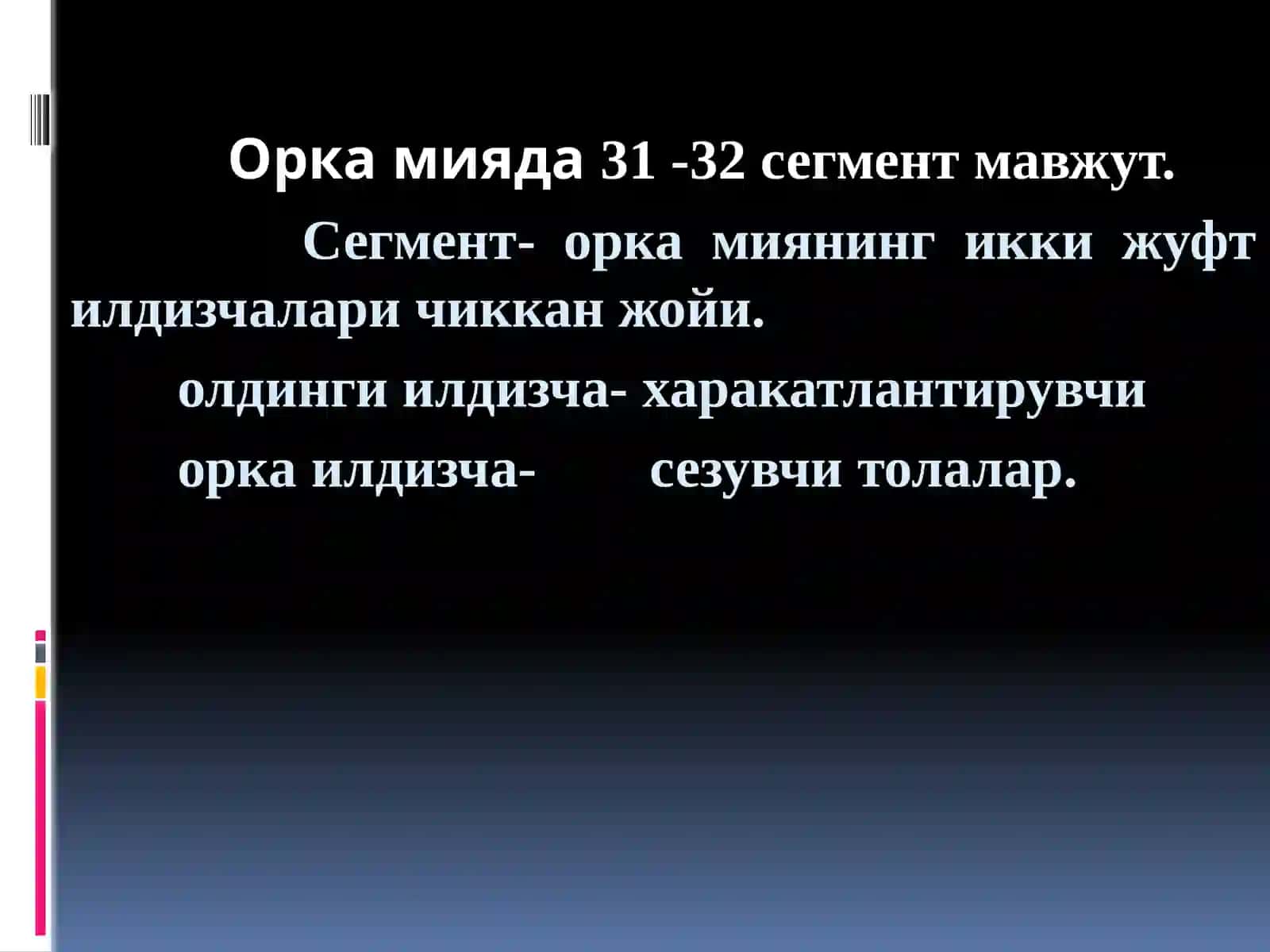 Орка мияда 31 -32 сегмент мавжут.

Сегмент- орка миянинг икки жуфт илдизчалари чиккан жойи.

олдинги илдизча- харакатлантирувчи

орка илдизча- сезувчи толалар.